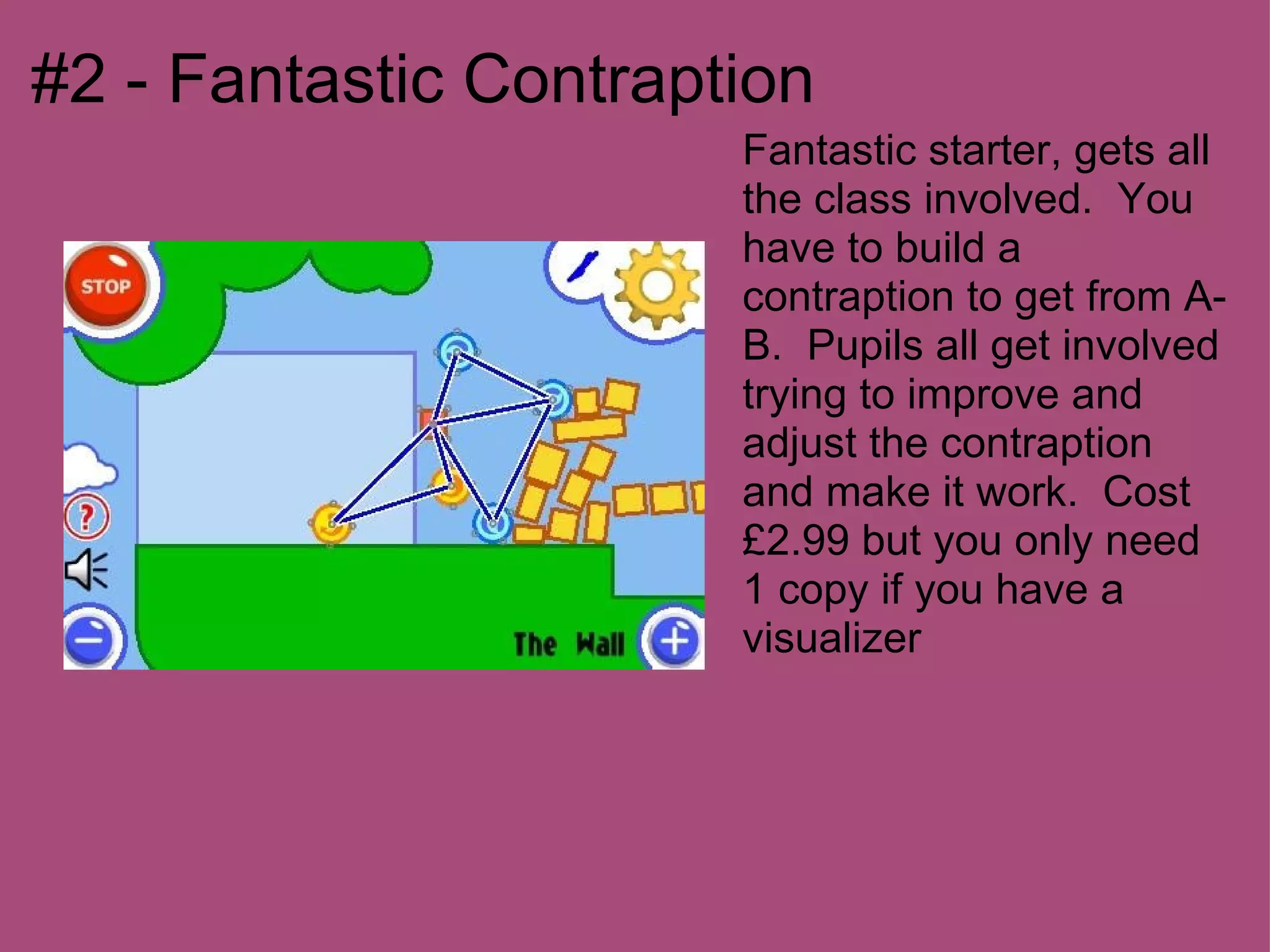 #2 - Fantastic Contraption

STOP

?

The Wall

Fantastic starter, gets all the class involved. You have to build a contraption to get from A-B. Pupils all get involved trying to improve and adjust the contraption and make it work. Cost £2.99 but you only need 1 copy if you have a visualizer